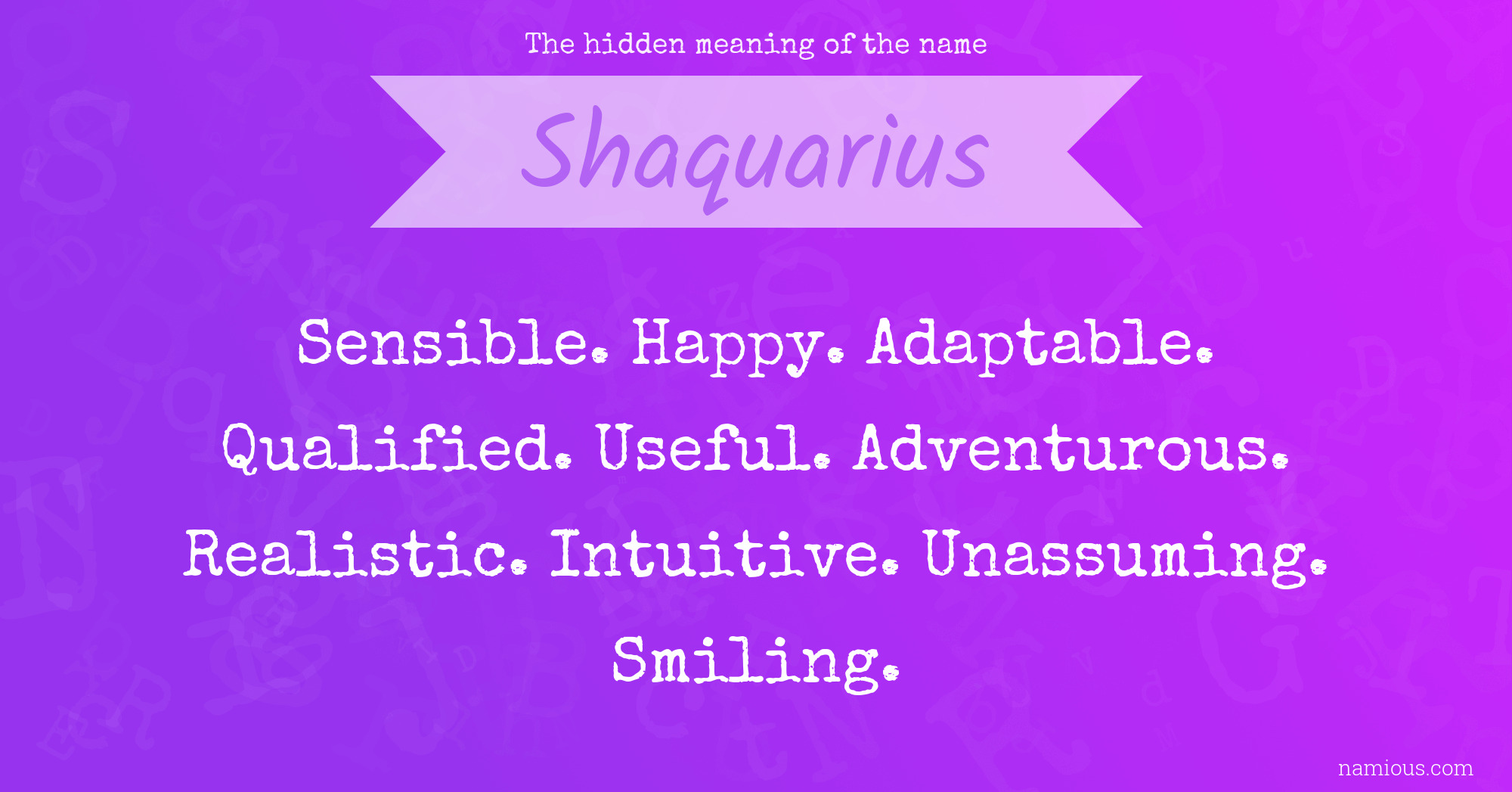 The hidden meaning of the name

Shaquarius

Sensible. Happy. Adaptable. Qualified. Useful. Adventurous. Realistic. Intuitive. Unassuming. Smiling.

namious.com